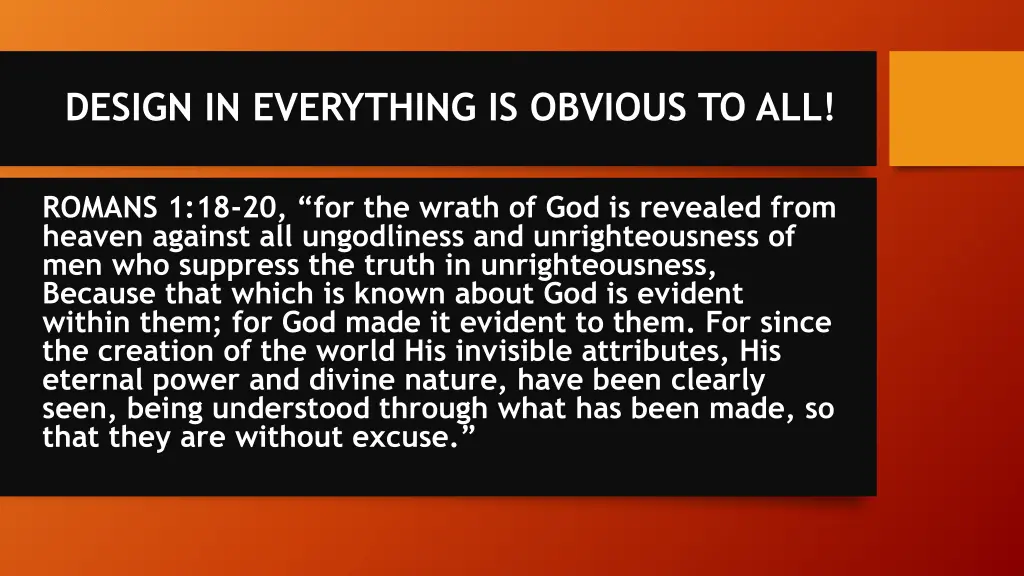 DESIGN IN EVERYTHING IS OBVIOUS TO ALL!

ROMANS 1:18-20, “for the wrath of God is revealed from heaven against all ungodliness and unrighteousness of men who suppress the truth in unrighteousness, Because that which is known about God is evident within them; for God made it evident to them. For since the creation of the world His invisible attributes, His eternal power and divine nature, have been clearly seen, being understood through what has been made, so that they are without excuse.”